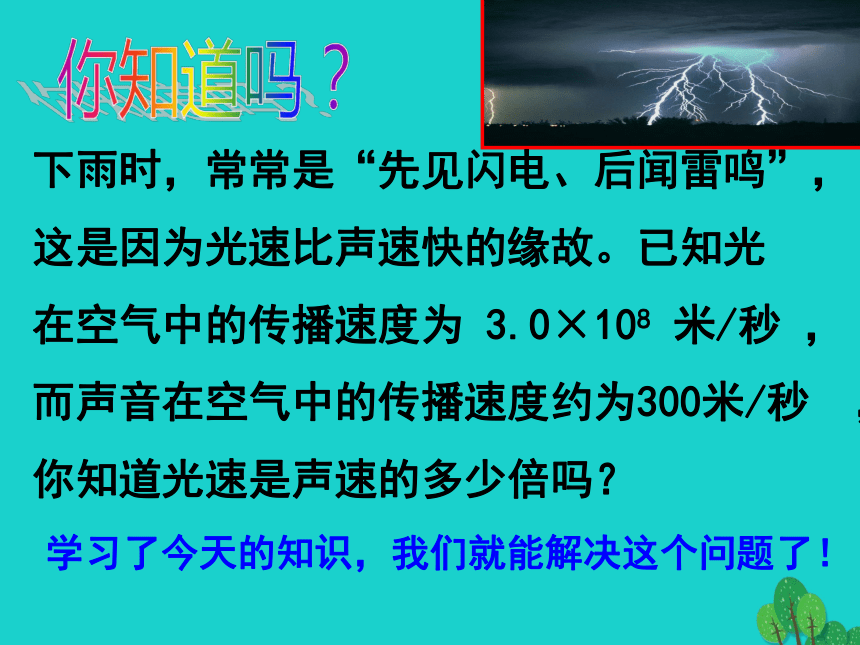 你知道吗？

下雨时，常常是“先见闪电、后闻雷鸣”，这是因为光速比声速快的缘故。已知光在空气中的传播速度为 $3.0\times10^8$ 米/秒 ，而声音在空气中的传播速度约为300米/秒 ，你知道光速是声速的多少倍吗？

学习了今天的知识，我们就能解决这个问题了！